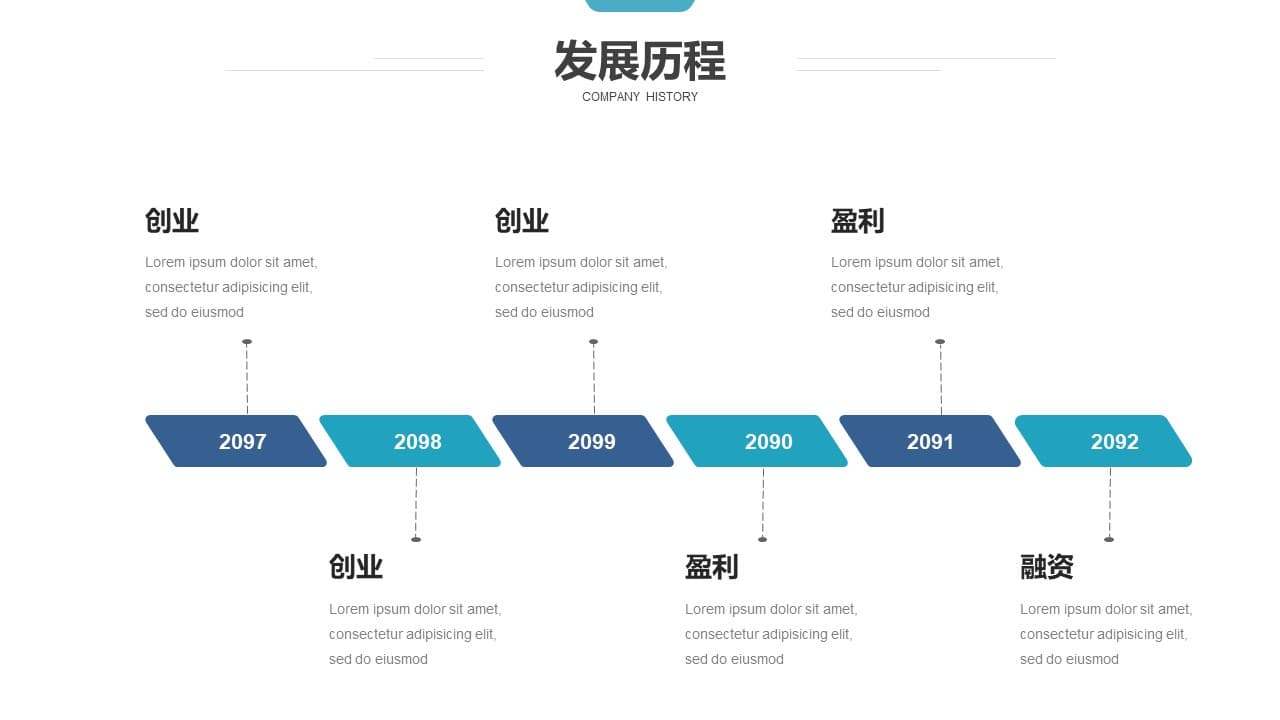 发展历程
COMPANY HISTORY

创业
Lorem ipsum dolor sit amet, consectetur adipisicing elit, sed do eiusmod

创业
Lorem ipsum dolor sit amet, consectetur adipisicing elit, sed do eiusmod

盈利
Lorem ipsum dolor sit amet, consectetur adipisicing elit, sed do eiusmod

2097 2098 2099 2090 2091 2092

创业
Lorem ipsum dolor sit amet, consectetur adipisicing elit, sed do eiusmod

盈利
Lorem ipsum dolor sit amet, consectetur adipisicing elit, sed do eiusmod

融资
Lorem ipsum dolor sit amet, consectetur adipisicing elit, sed do eiusmod